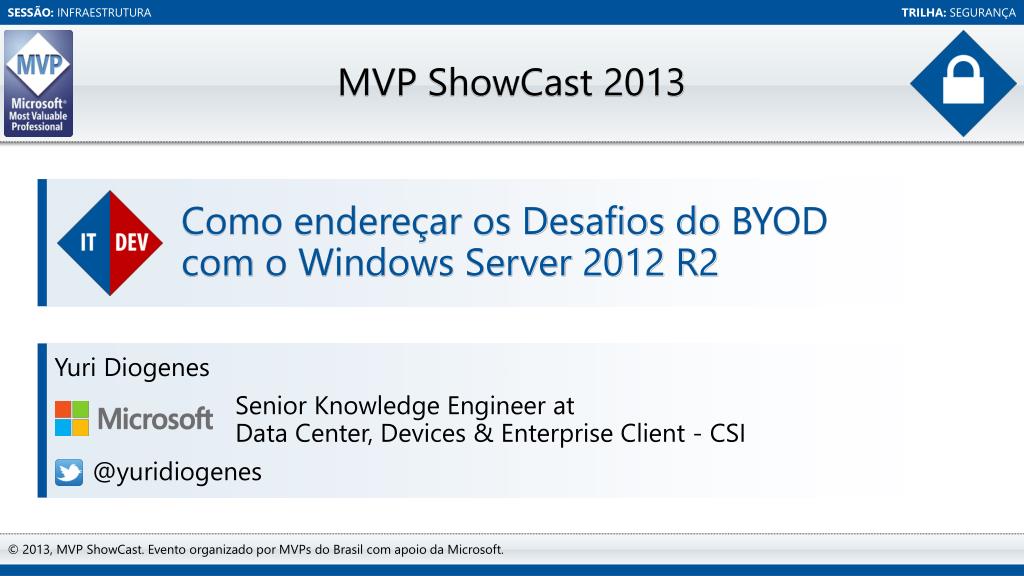 SESSÃO: INFRAESTRUTURA

TRILHA: SEGURANÇA

MVP
Microsoft®
Most Valuable
Professional

MVP ShowCast 2013

IT DEV

Como endereçar os Desafios do BYOD com o Windows Server 2012 R2

Yuri Diogenes

Microsoft

Senior Knowledge Engineer at
Data Center, Devices & Enterprise Client - CSI

@yuridiogenes

© 2013, MVP ShowCast. Evento organizado por MVPs do Brasil com apoio da Microsoft.